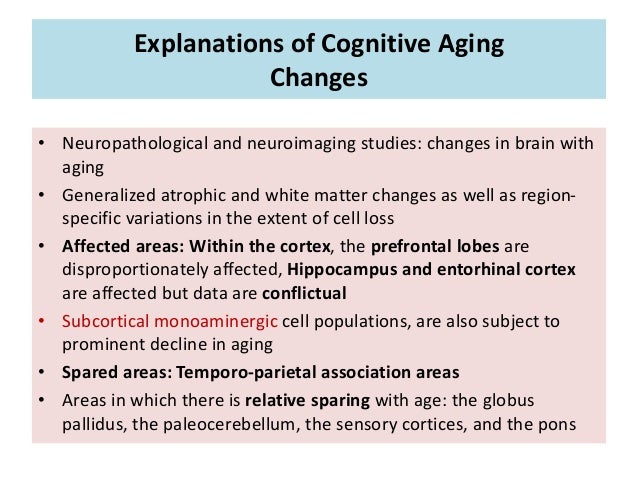 Explanations of Cognitive Aging Changes

• Neuropathological and neuroimaging studies: changes in brain with aging
• Generalized atrophic and white matter changes as well as region-specific variations in the extent of cell loss
• Affected areas: Within the cortex, the prefrontal lobes are disproportionately affected, Hippocampus and entorhinal cortex are affected but data are conflictual
• Subcortical monoaminergic cell populations, are also subject to prominent decline in aging
• Spared areas: Temporo-parietal association areas
• Areas in which there is relative sparing with age: the globus pallidus, the paleocerebellum, the sensory cortices, and the pons